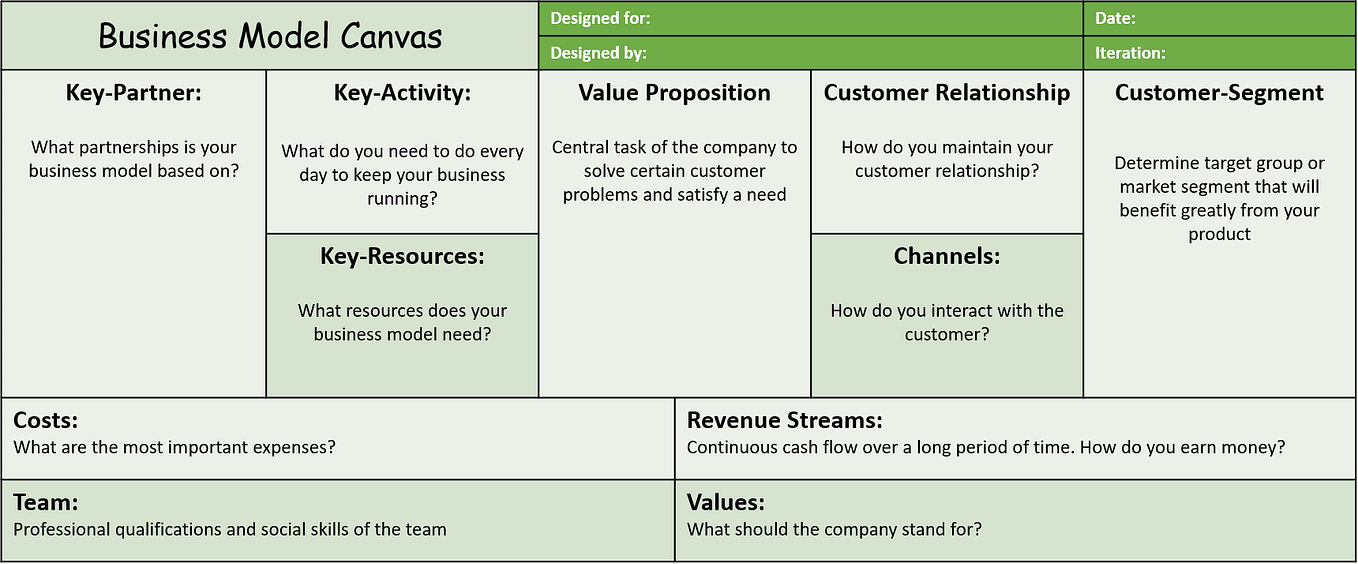 Business Model Canvas

Designed for:

Designed by:

Date:

Iteration:

Key-Partner:

What partnerships is your business model based on?

Key-Activity:

What do you need to do every day to keep your business running?

Key-Resources:

What resources does your business model need?

Value Proposition

Central task of the company to solve certain customer problems and satisfy a need

Customer Relationship

How do you maintain your customer relationship?

Channels:

How do you interact with the customer?

Customer-Segment

Determine target group or market segment that will benefit greatly from your product

Costs:
What are the most important expenses?

Revenue Streams:
Continuous cash flow over a long period of time. How do you earn money?

Team:
Professional qualifications and social skills of the team

Values:
What should the company stand for?